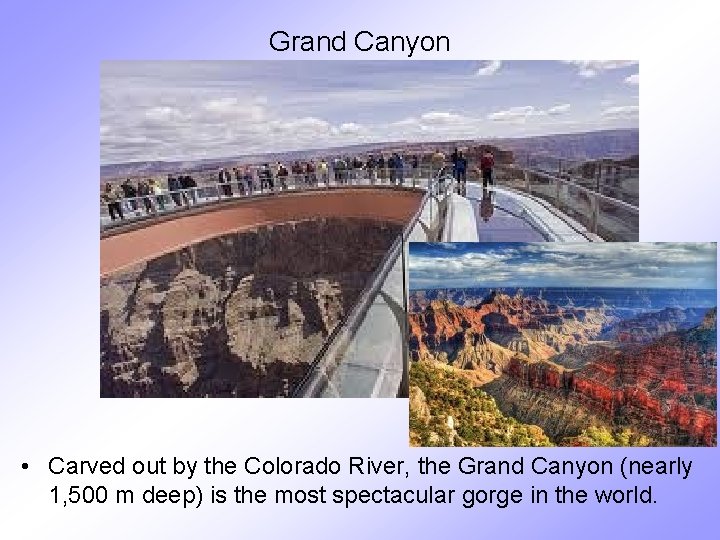 Grand Canyon

• Carved out by the Colorado River, the Grand Canyon (nearly 1,500 m deep) is the most spectacular gorge in the world.